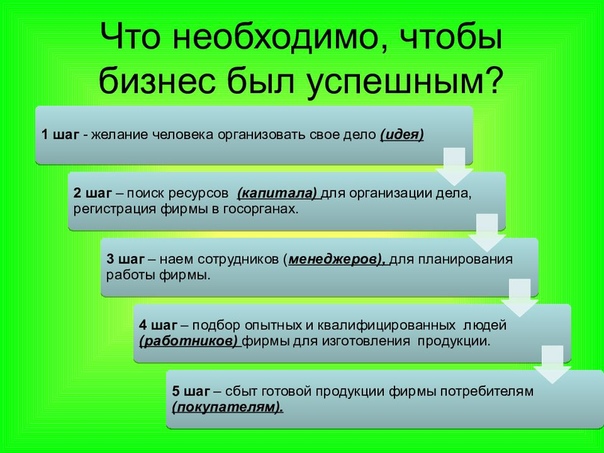 Что необходимо, чтобы бизнес был успешным?

1 шаг - желание человека организовать свое дело (идея)

2 шаг – поиск ресурсов (капитала) для организации дела, регистрация фирмы в госорганах.

3 шаг – наем сотрудников (менеджеров), для планирования работы фирмы.

4 шаг – подбор опытных и квалифицированных людей (работников) фирмы для изготовления продукции.

5 шаг – сбыт готовой продукции фирмы потребителям (покупателям).